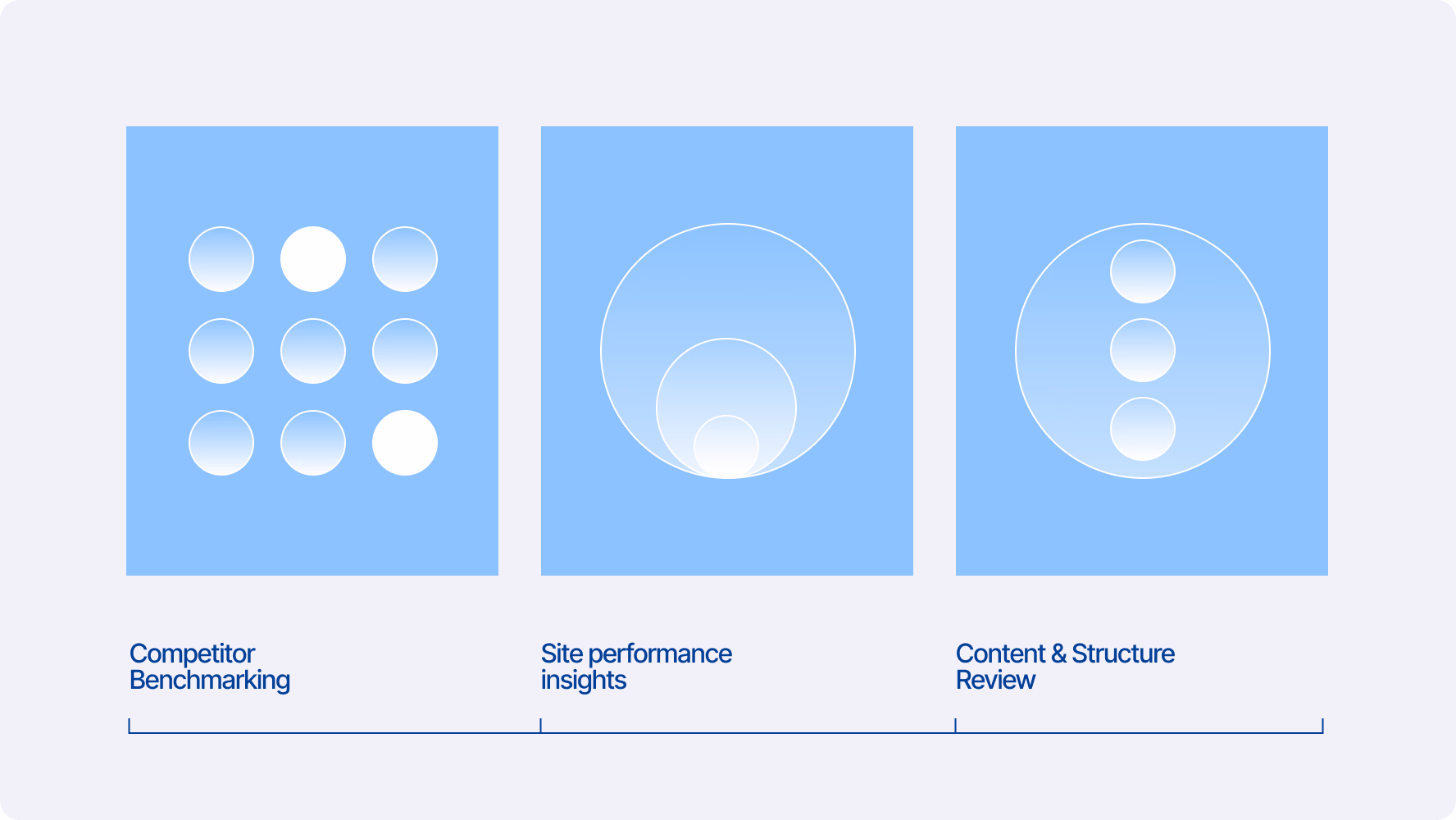 Competitor Benchmarking

Site performance insights

Content & Structure Review